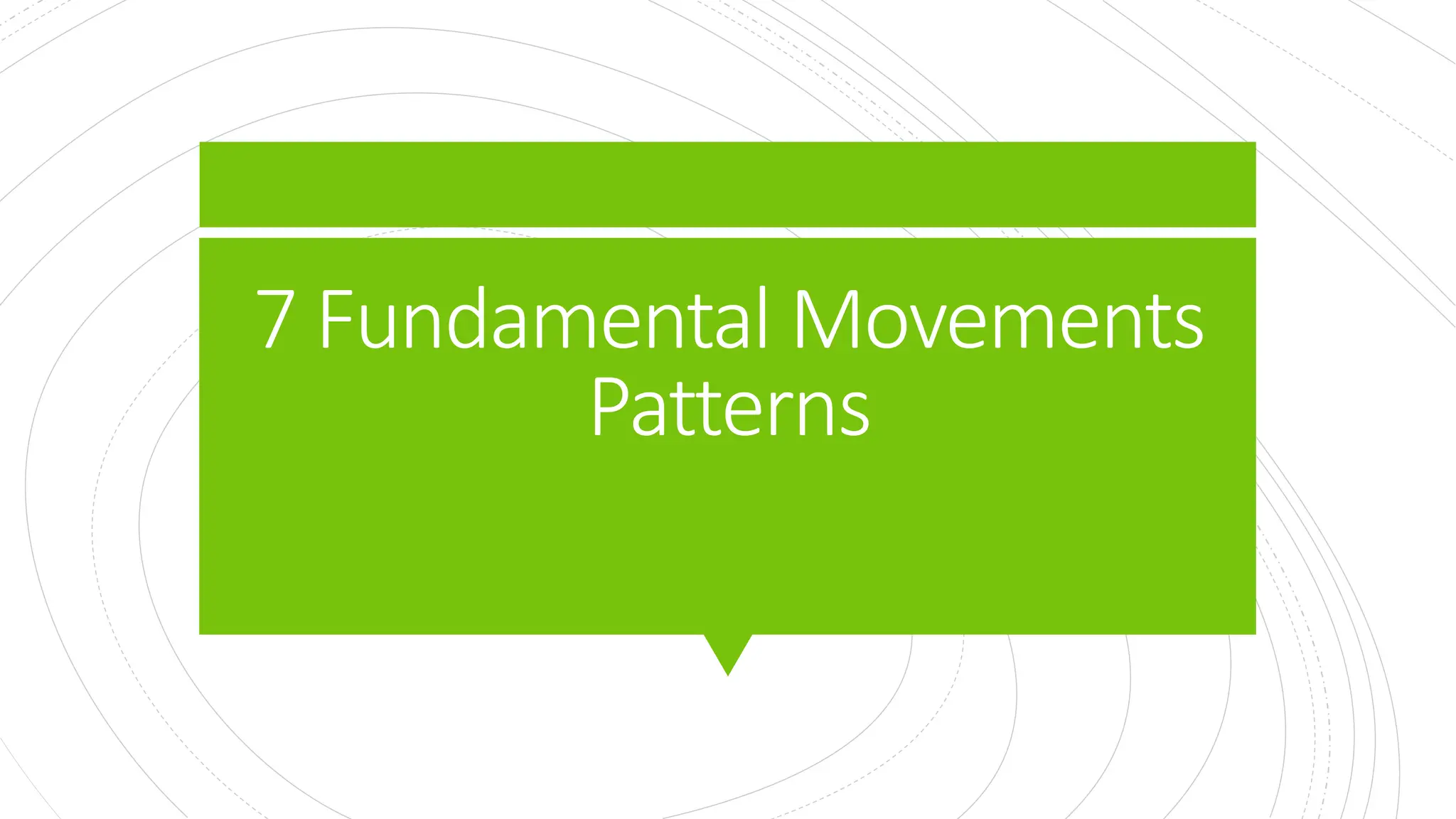 7 Fundamental Movements Patterns